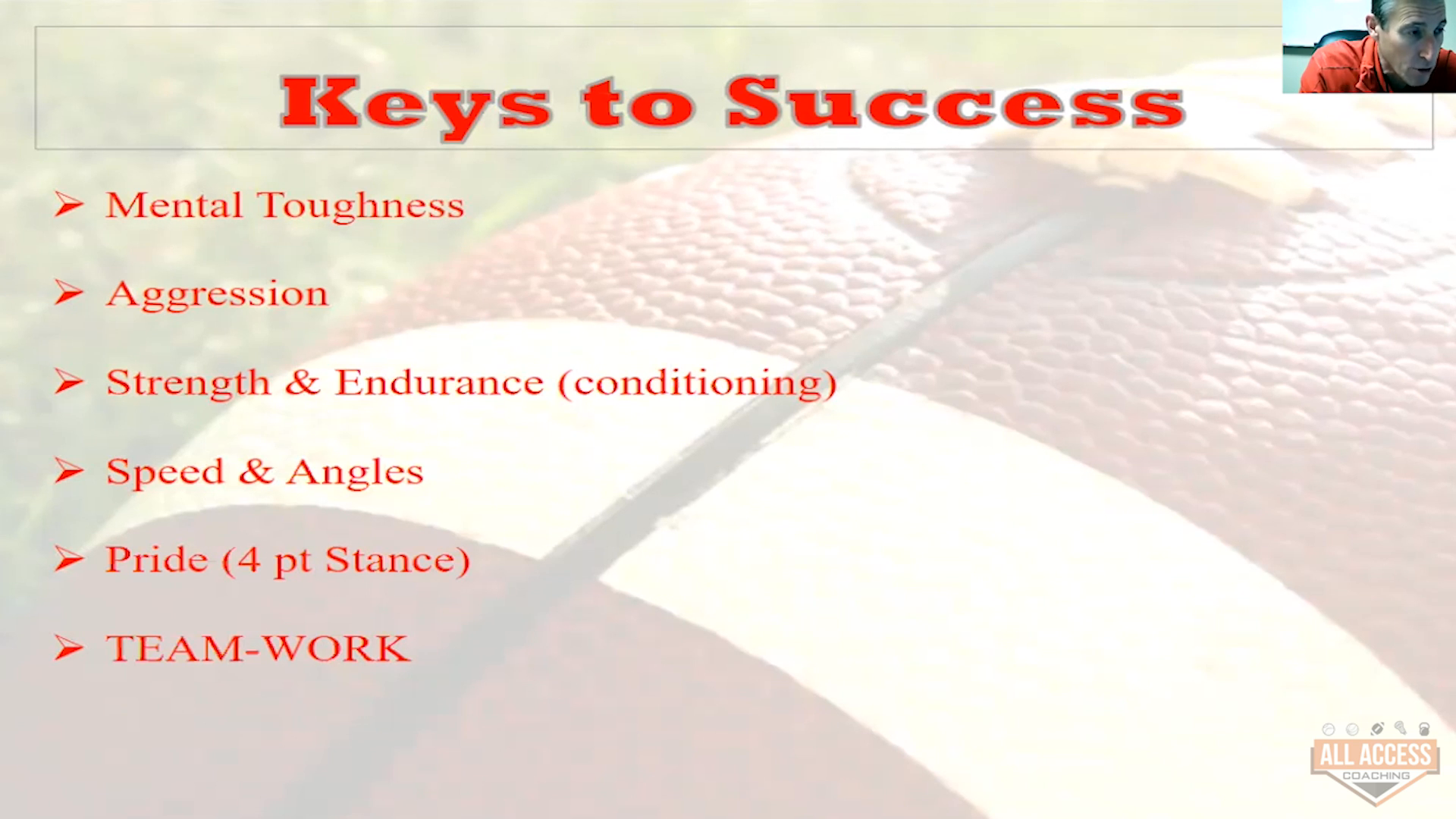 Keys to Success

➢ Mental Toughness

➢ Aggression

➢ Strength & Endurance (conditioning)

➢ Speed & Angles

➢ Pride (4 pt Stance)

➢ TEAM-WORK

ALL ACCESS
COACHING